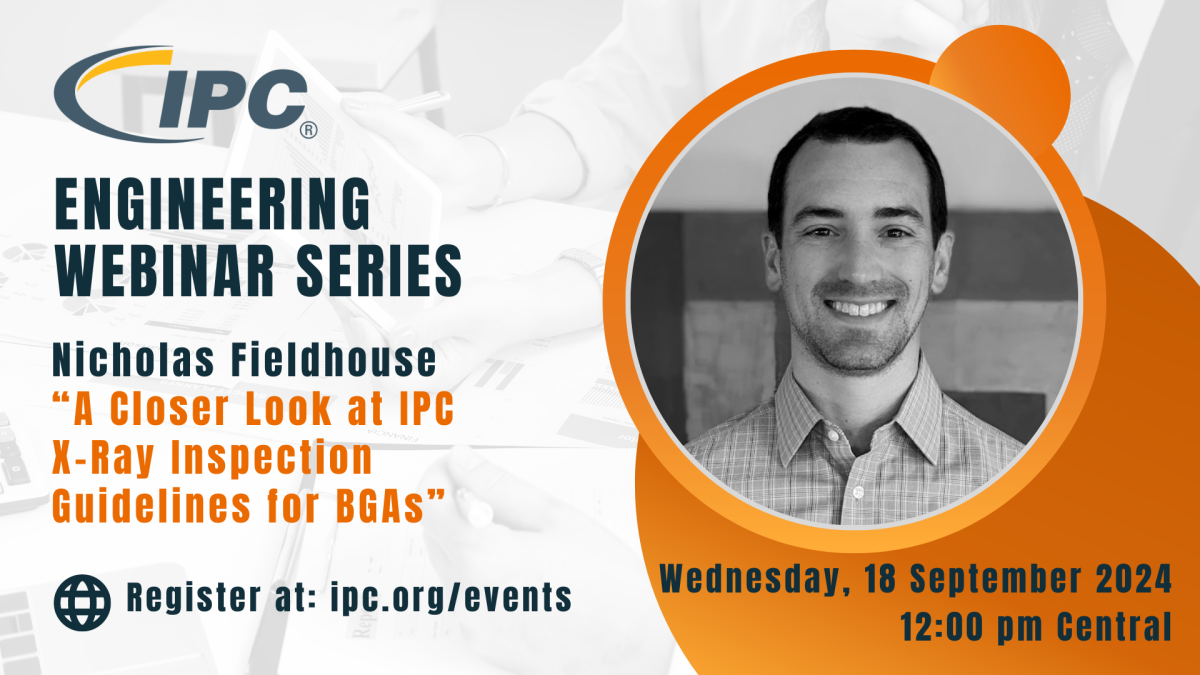 IPC®

ENGINEERING WEBINAR SERIES

Nicholas Fieldhouse
“A Closer Look at IPC X-Ray Inspection Guidelines for BGAs”

Register at: ipc.org/events

Wednesday, 18 September 2024
12:00 pm Central